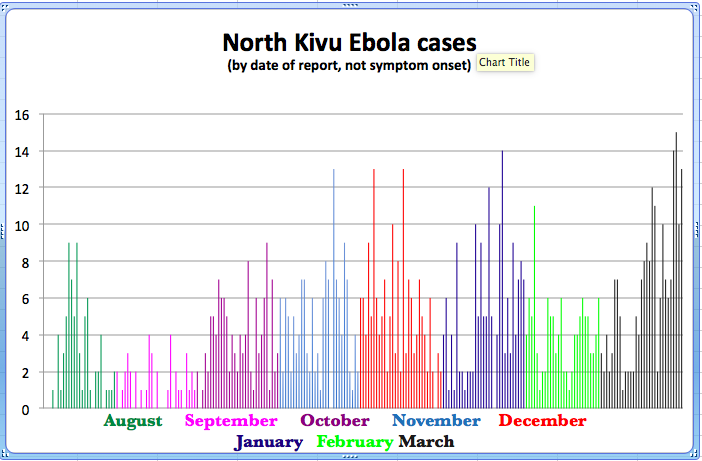 North Kivu Ebola cases
(by date of report, not symptom onset)

Chart Title

16
14
12
10
8
6
4
2
0

August September October November December
January February March